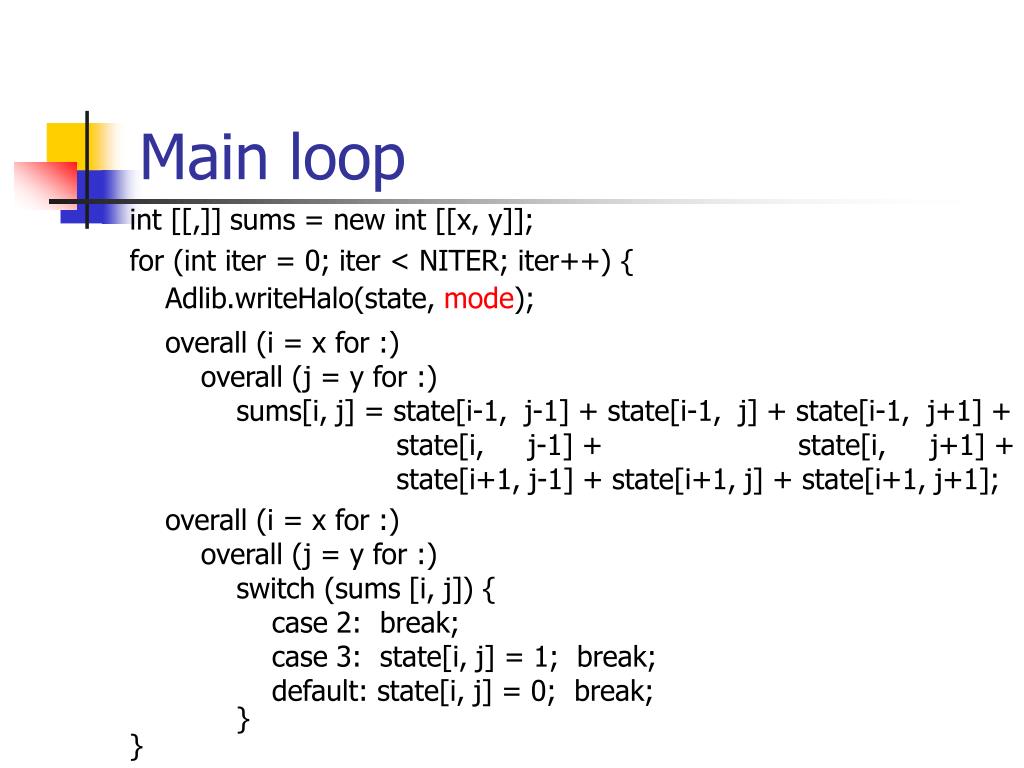 Main loop

int [[,]] sums = new int [[x, y]];
for (int iter = 0; iter < NITER; iter++) {
Adlib.writeHalo(state, mode);

overall (i = x for :)
overall (j = y for :)
sums[i, j] = state[i-1, j-1] + state[i-1, j] + state[i-1, j+1] +
state[i, j-1] + state[i, j+1] +
state[i+1, j-1] + state[i+1, j] + state[i+1, j+1];

overall (i = x for :)
overall (j = y for :)
switch (sums [i, j]) {
case 2: break;
case 3: state[i, j] = 1; break;
default: state[i, j] = 0; break;
}
}